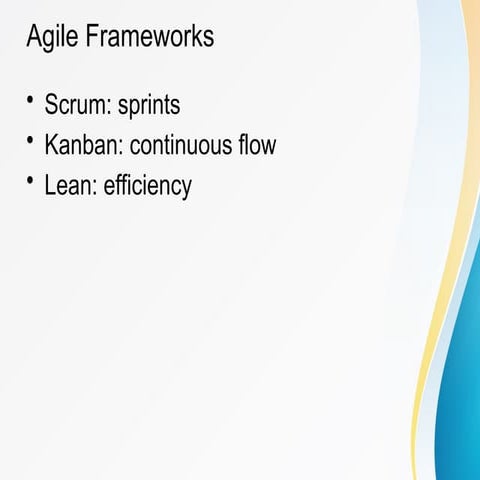 Agile Frameworks

• Scrum: sprints
• Kanban: continuous flow
• Lean: efficiency